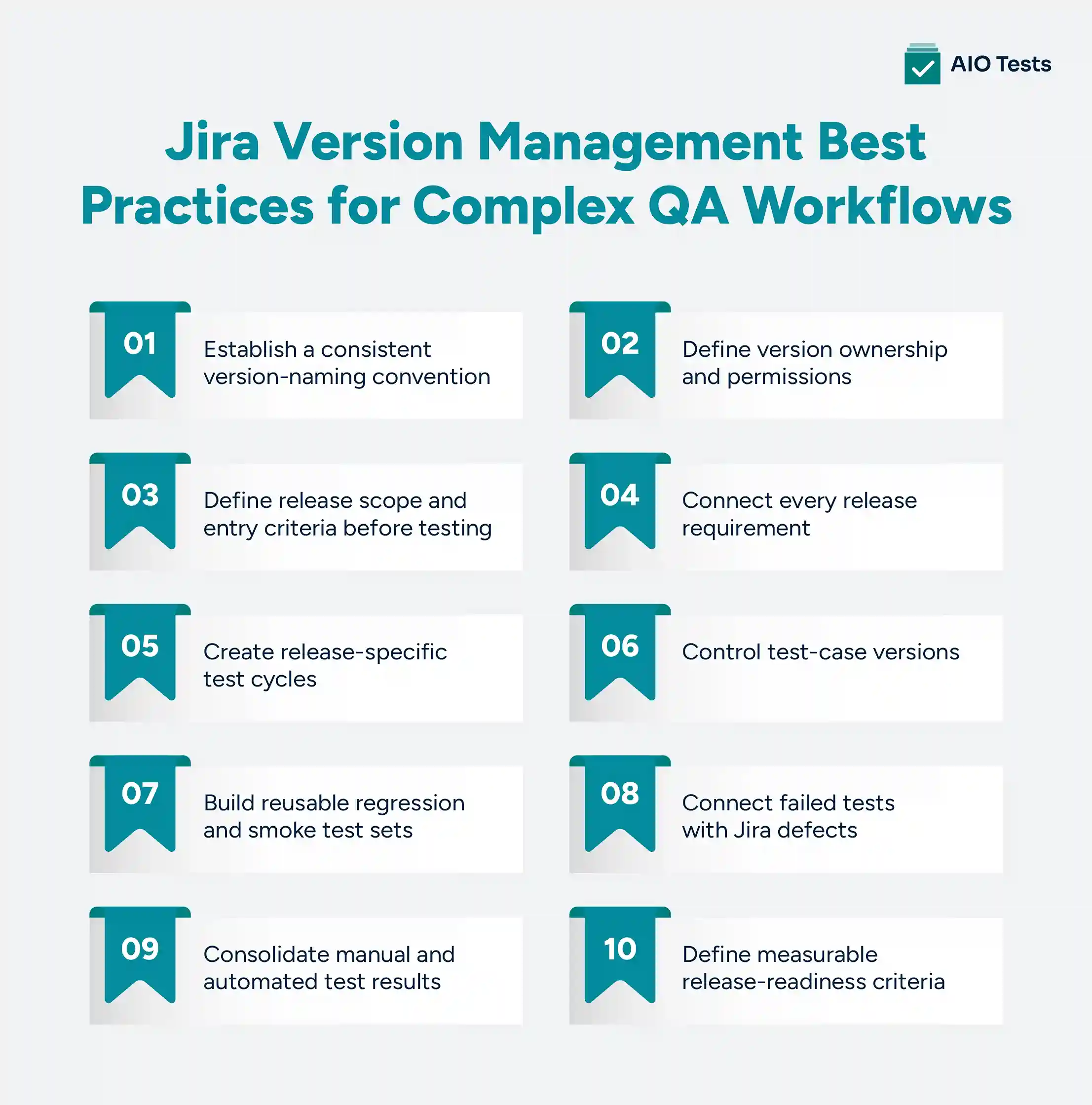 AIO Tests

Jira Version Management Best Practices for Complex QA Workflows

01
Establish a consistent version-naming convention

02
Define version ownership and permissions

03
Define release scope and entry criteria before testing

04
Connect every release requirement

05
Create release-specific test cycles

06
Control test-case versions

07
Build reusable regression and smoke test sets

08
Connect failed tests with Jira defects

09
Consolidate manual and automated test results

10
Define measurable release-readiness criteria